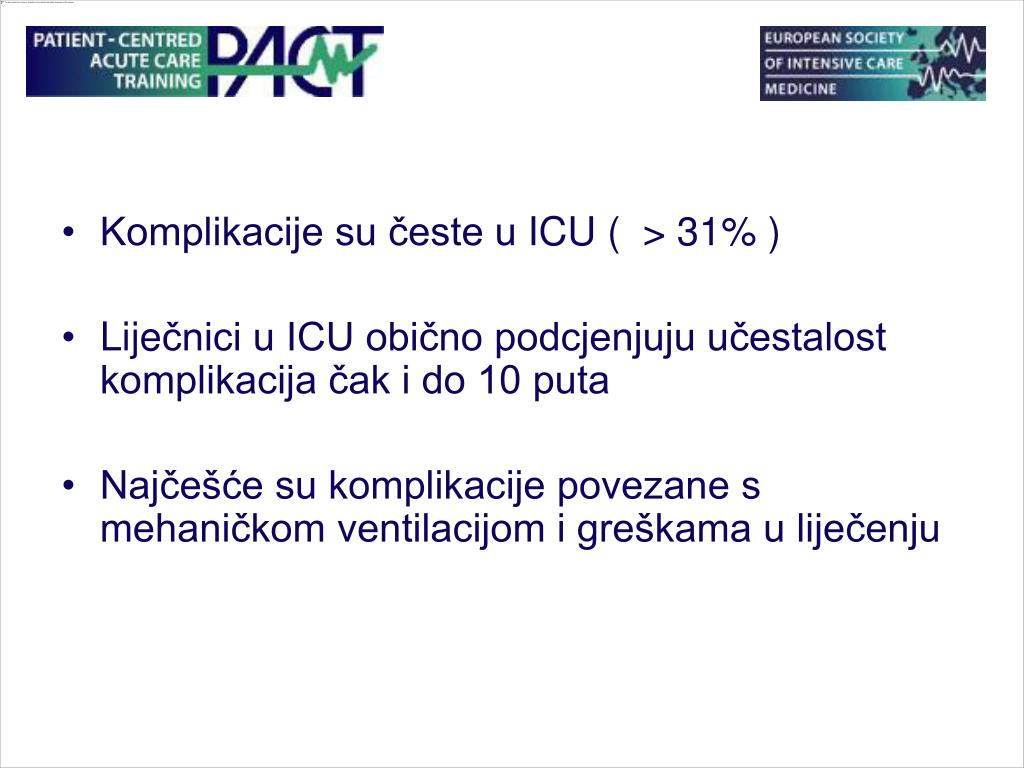 PATIENT - CENTRED ACUTE CARE TRAINING PACT

EUROPEAN SOCIETY OF INTENSIVE CARE MEDICINE

• Komplikacije su česte u ICU ( > 31% )

• Liječnici u ICU obično podcjenjuju učestalost komplikacija čak i do 10 puta

• Najčešće su komplikacije povezane s mehaničkom ventilacijom i greškama u liječenju